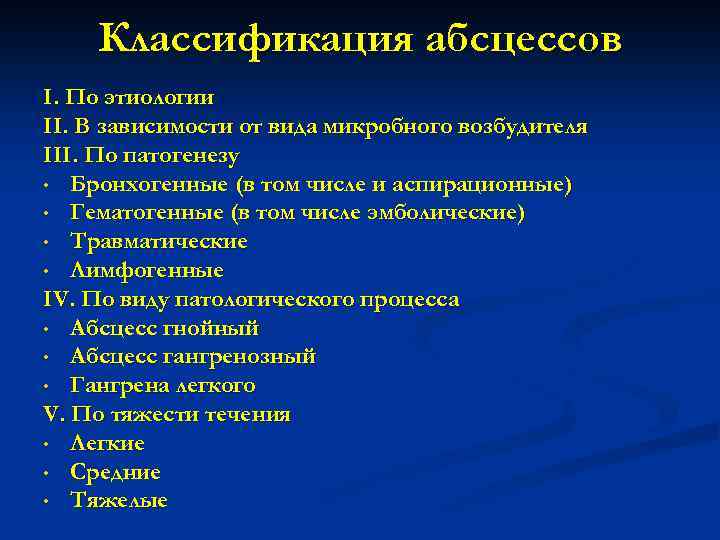 Классификация абсцессов

I. По этиологии
II. В зависимости от вида микробного возбудителя
III. По патогенезу
• Бронхогенные (в том числе и аспирационные)
• Гематогенные (в том числе эмболические)
• Травматические
• Лимфогенные
IV. По виду патологического процесса
• Абсцесс гнойный
• Абсцесс гангренозный
• Гангрена легкого
V. По тяжести течения
• Легкие
• Средние
• Тяжелые